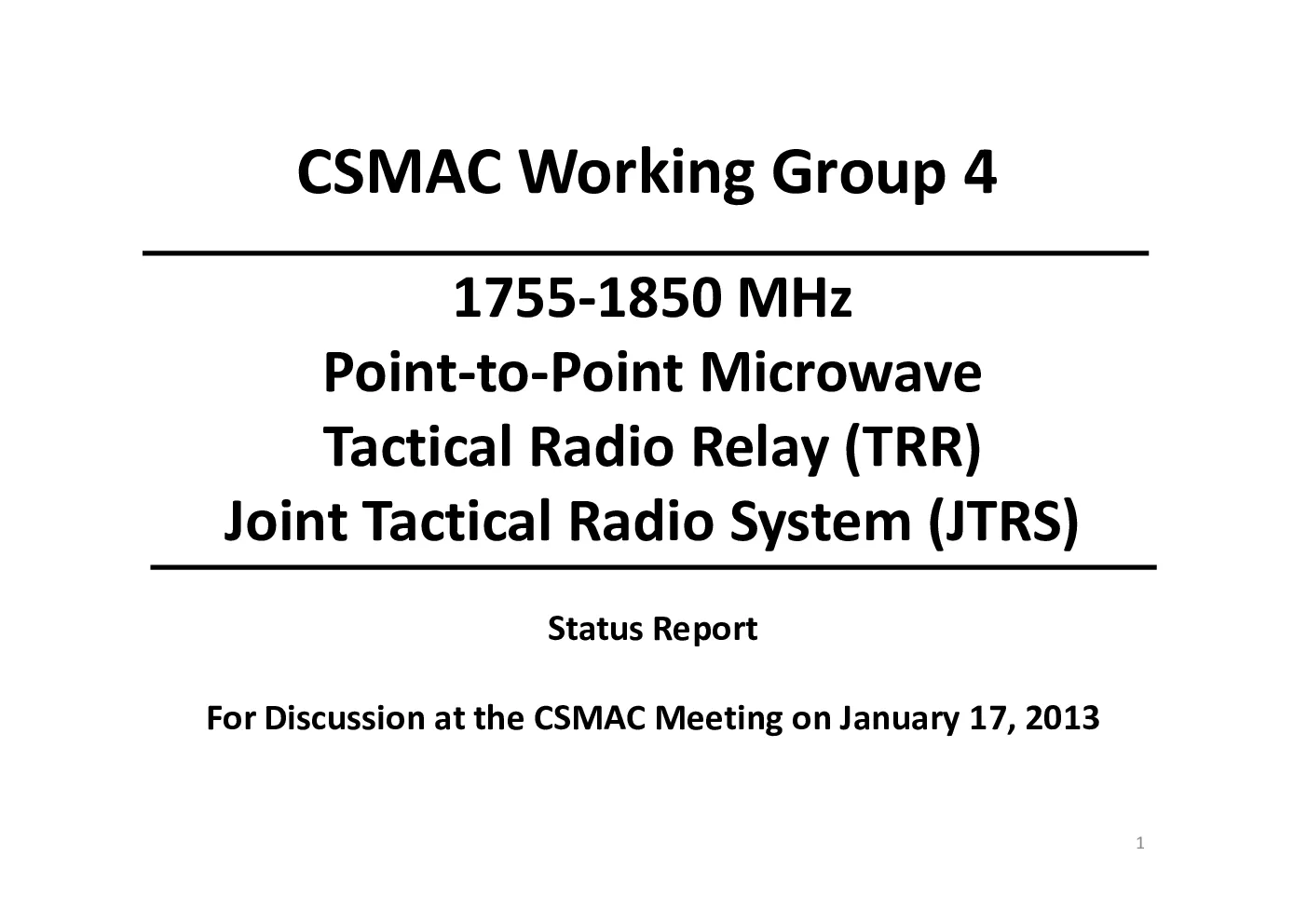 CSMAC Working Group 4

1755-1850 MHz
Point-to-Point Microwave
Tactical Radio Relay (TRR)
Joint Tactical Radio System (JTRS)

Status Report

For Discussion at the CSMAC Meeting on January 17, 2013

1